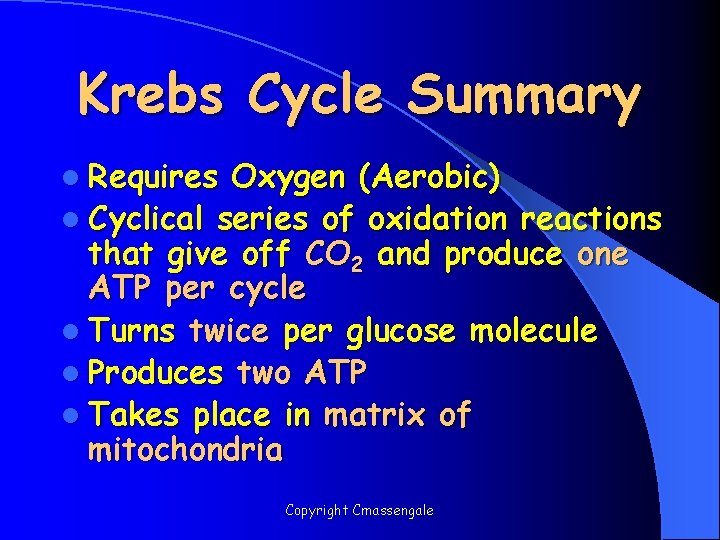 Krebs Cycle Summary

- Requires Oxygen (Aerobic)
- Cyclical series of oxidation reactions that give off $CO_2$ and produce one ATP per cycle
- Turns twice per glucose molecule
- Produces two ATP
- Takes place in matrix of mitochondria

Copyright Cmassengale